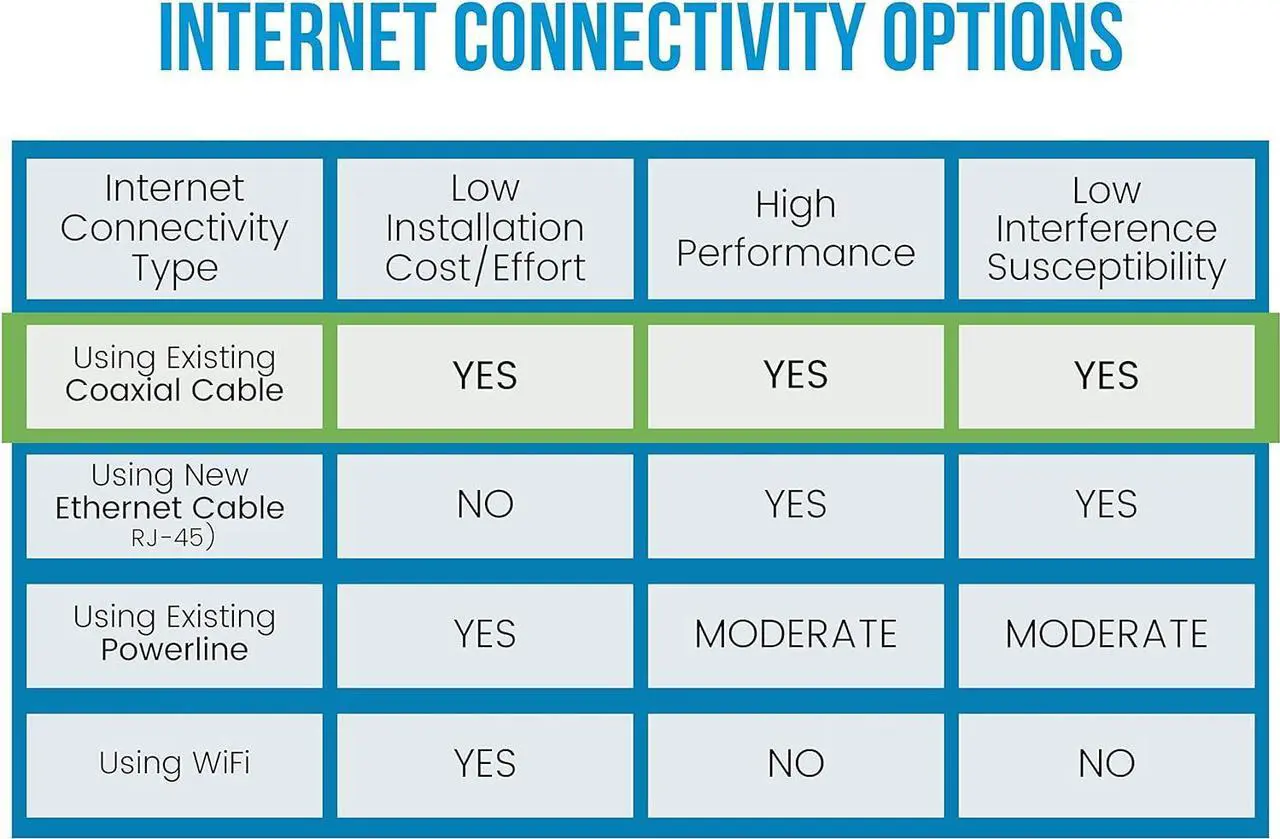 INTERNET CONNECTIVITY OPTIONS

| Internet Connectivity Type | Low Installation Cost/Effort | High Performance | Low Interference Susceptibility |
|---|---|---|---|
| Using Existing Coaxial Cable | YES | YES | YES |
| Using New Ethernet Cable RJ-45) | NO | YES | YES |
| Using Existing Powerline | YES | MODERATE | MODERATE |
| Using WiFi | YES | NO | NO |